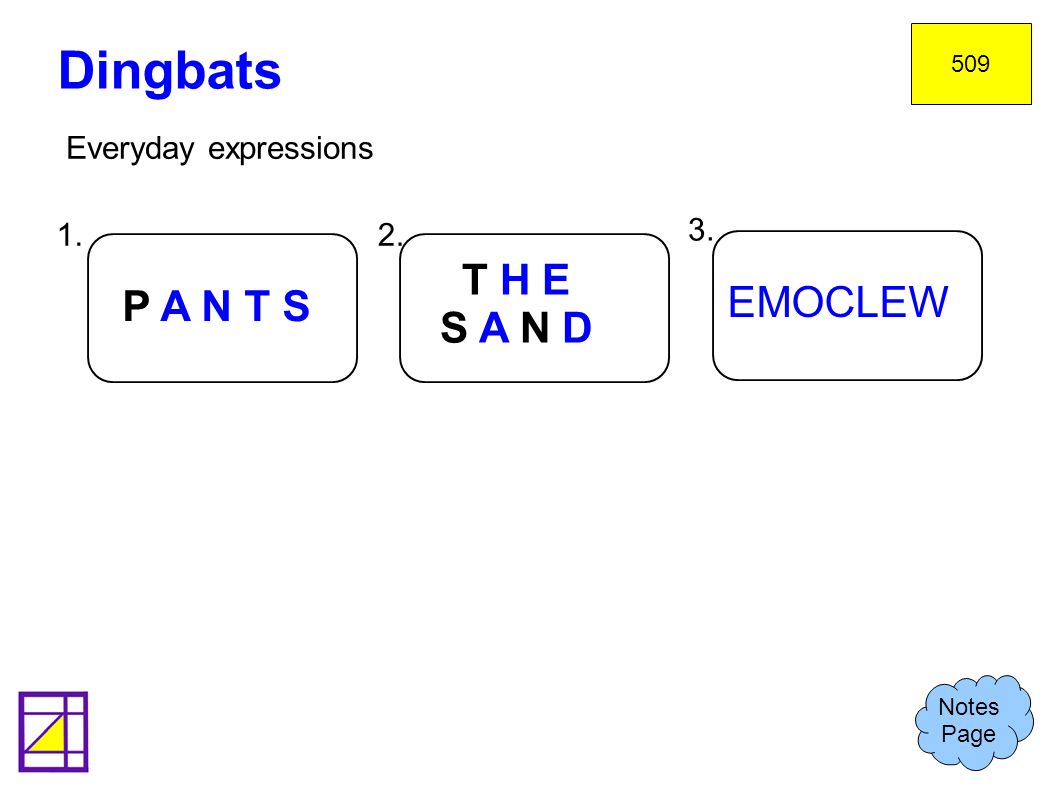 Dingbats

509

Everyday expressions

1.

P A N T S

2.

T H E
S A N D

3.

EMOCLEW

Notes Page